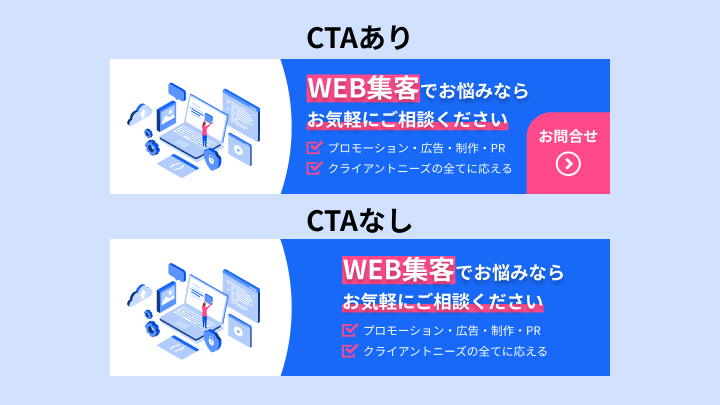 CTAあり

WEB集客でお悩みなら
お気軽にご相談ください

プロモーション・広告・制作・PR
クライアントニーズの全てに応える

お問合せ

CTAなし

WEB集客でお悩みなら
お気軽にご相談ください

プロモーション・広告・制作・PR
クライアントニーズの全てに応える